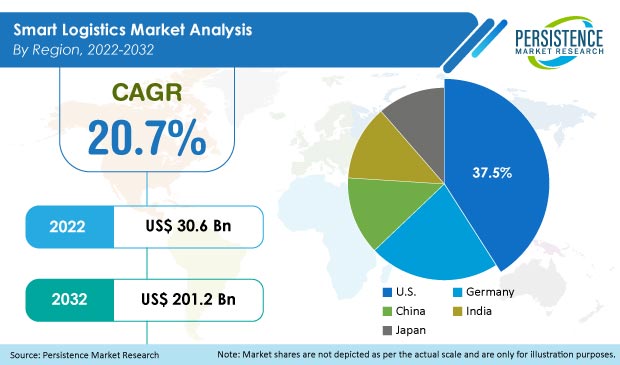 Smart Logistics Market Analysis
By Region, 2022-2032

PERSISTENCE
MARKET RESEARCH

CAGR
20.7%

2022 US$ 30.6 Bn

2032 US$ 201.2 Bn

37.5%

U.S.
Germany
China
India
Japan

Source: Persistence Market Research

Note: Market shares are not depicted as per the actual scale and are only for illustration purposes.